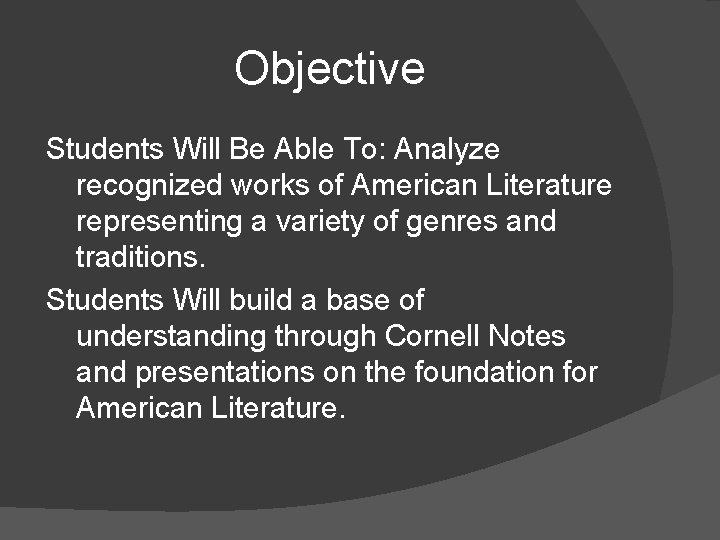 Objective

Students Will Be Able To: Analyze recognized works of American Literature representing a variety of genres and traditions.

Students Will build a base of understanding through Cornell Notes and presentations on the foundation for American Literature.